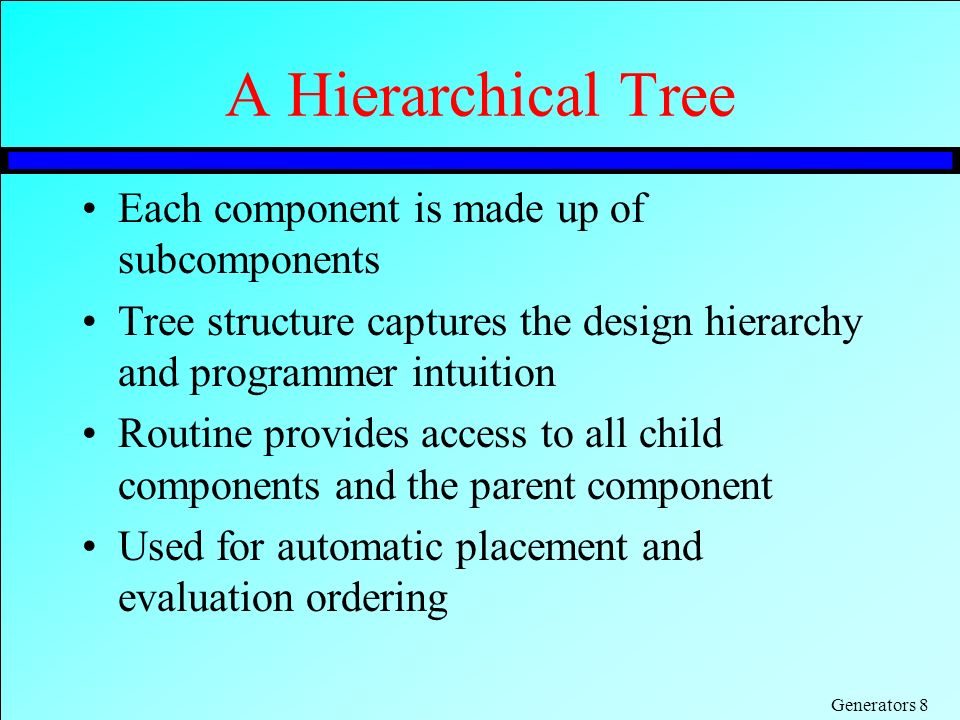 A Hierarchical Tree

• Each component is made up of subcomponents

• Tree structure captures the design hierarchy and programmer intuition

• Routine provides access to all child components and the parent component

• Used for automatic placement and evaluation ordering

Generators 8